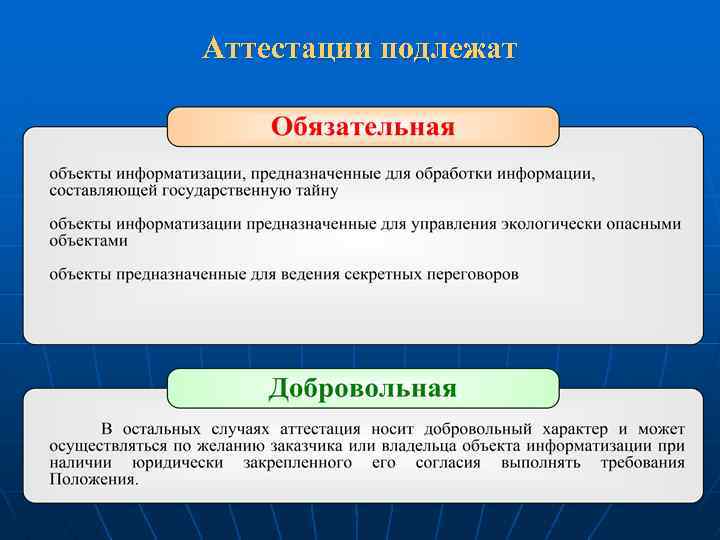 Аттестации подлежат

Обязательная

объекты информатизации, предназначенные для обработки информации, составляющей государственную тайну

объекты информатизации предназначенные для управления экологически опасными объектами

объекты предназначенные для ведения секретных переговоров

Добровольная

В остальных случаях аттестация носит добровольный характер и может осуществляться по желанию заказчика или владельца объекта информатизации при наличии юридически закрепленного его согласия выполнять требования Положения.